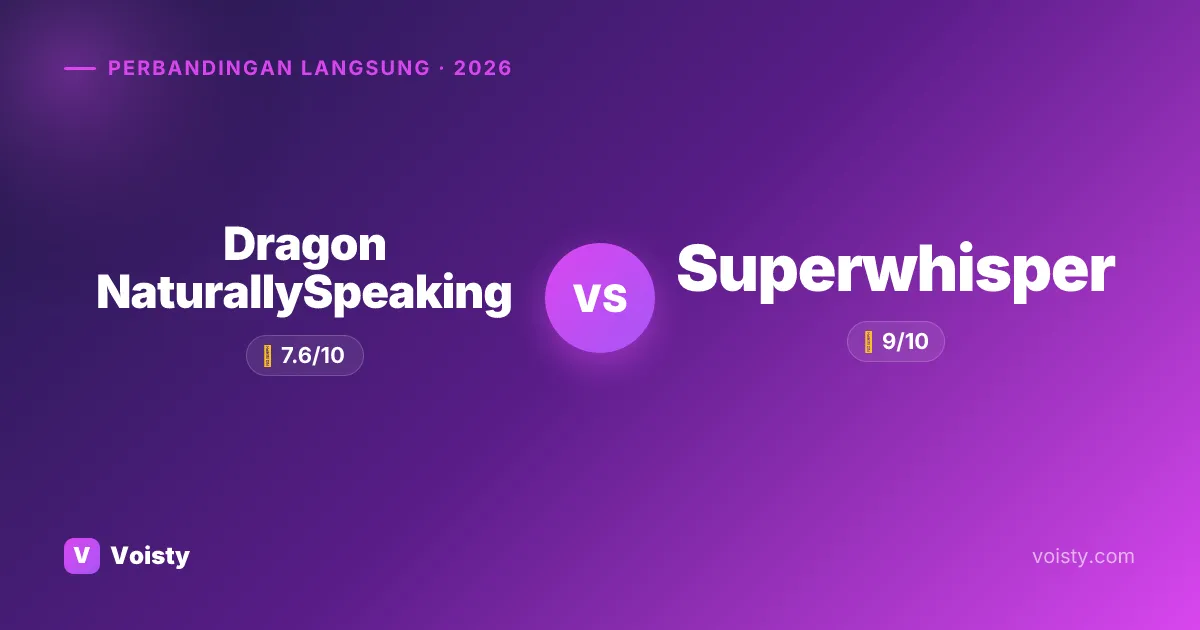 PERBANDINGAN LANGSUNG · 2026

Dragon NaturallySpeaking

7.6/10

vs

Superwhisper

9/10

V Voisty

voisty.com